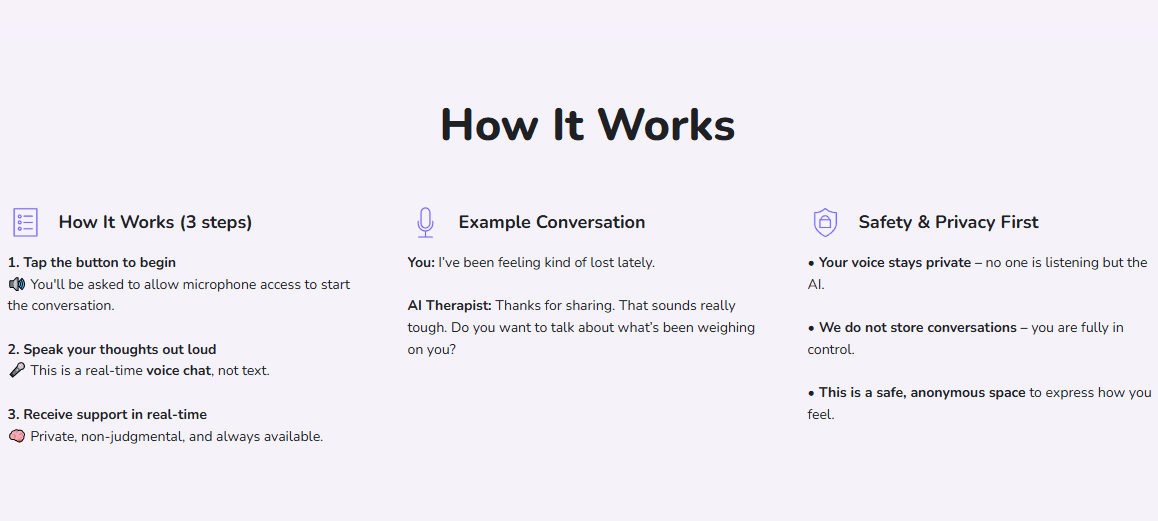 How It Works

How It Works (3 steps)

1. Tap the button to begin
🔊 You'll be asked to allow microphone access to start the conversation.

2. Speak your thoughts out loud
🎤 This is a real-time voice chat, not text.

3. Receive support in real-time
🧠 Private, non-judgmental, and always available.

Example Conversation

You: I've been feeling kind of lost lately.

AI Therapist: Thanks for sharing. That sounds really tough. Do you want to talk about what's been weighing on you?

Safety & Privacy First

• Your voice stays private – no one is listening but the AI.

• We do not store conversations – you are fully in control.

• This is a safe, anonymous space to express how you feel.